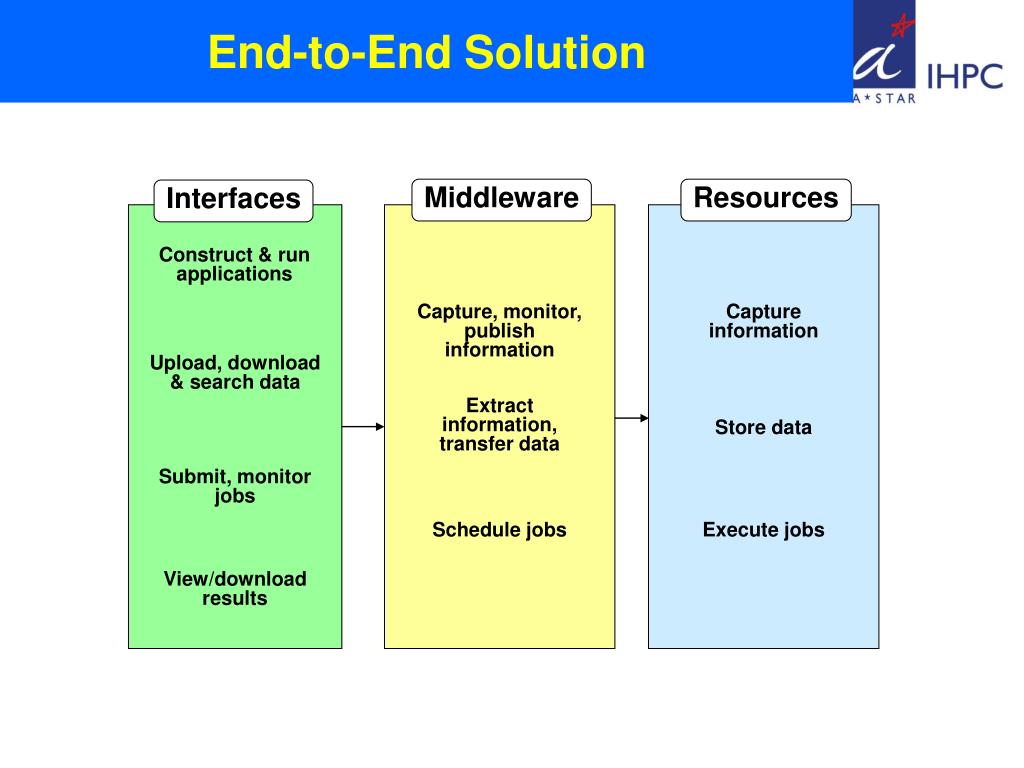 End-to-End Solution

A*STAR IHPC

Interfaces

Construct & run applications

Upload, download & search data

Submit, monitor jobs

View/download results

Middleware

Capture, monitor, publish information

Extract information, transfer data

Schedule jobs

Resources

Capture information

Store data

Execute jobs